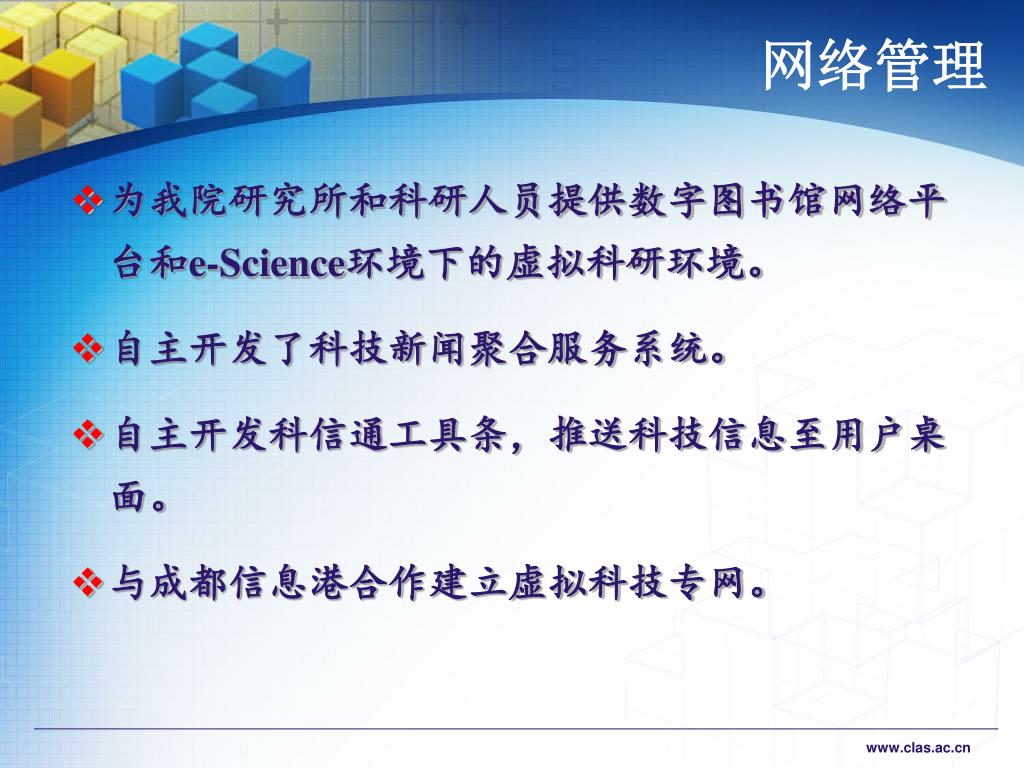 网络管理

❖ 为我院研究所和科研人员提供数字图书馆网络平台和e-Science环境下的虚拟科研环境。

❖ 自主开发了科技新闻聚合服务系统。

❖ 自主开发科信通工具条，推送科技信息至用户桌面。

❖ 与成都信息港合作建立虚拟科技专网。

www.clas.ac.cn